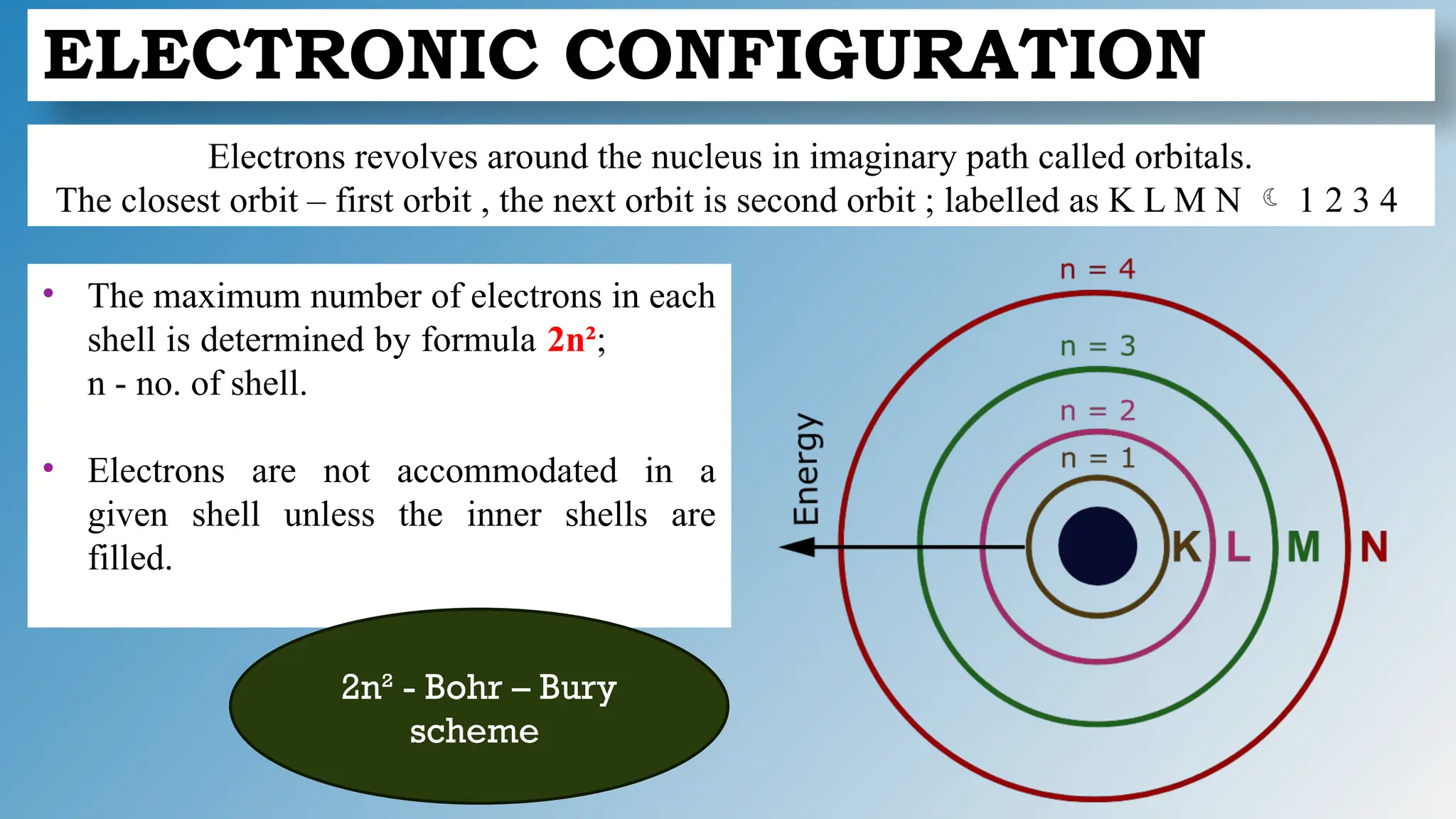 ELECTRONIC CONFIGURATION

Electrons revolves around the nucleus in imaginary path called orbitals.
The closest orbit – first orbit , the next orbit is second orbit ; labelled as K L M N ☾ 1 2 3 4

• The maximum number of electrons in each shell is determined by formula $2n^2$;
n - no. of shell.

• Electrons are not accommodated in a given shell unless the inner shells are filled.

$2n^2$ - Bohr – Bury scheme

n = 4
n = 3
n = 2
n = 1
Energy
K L M N